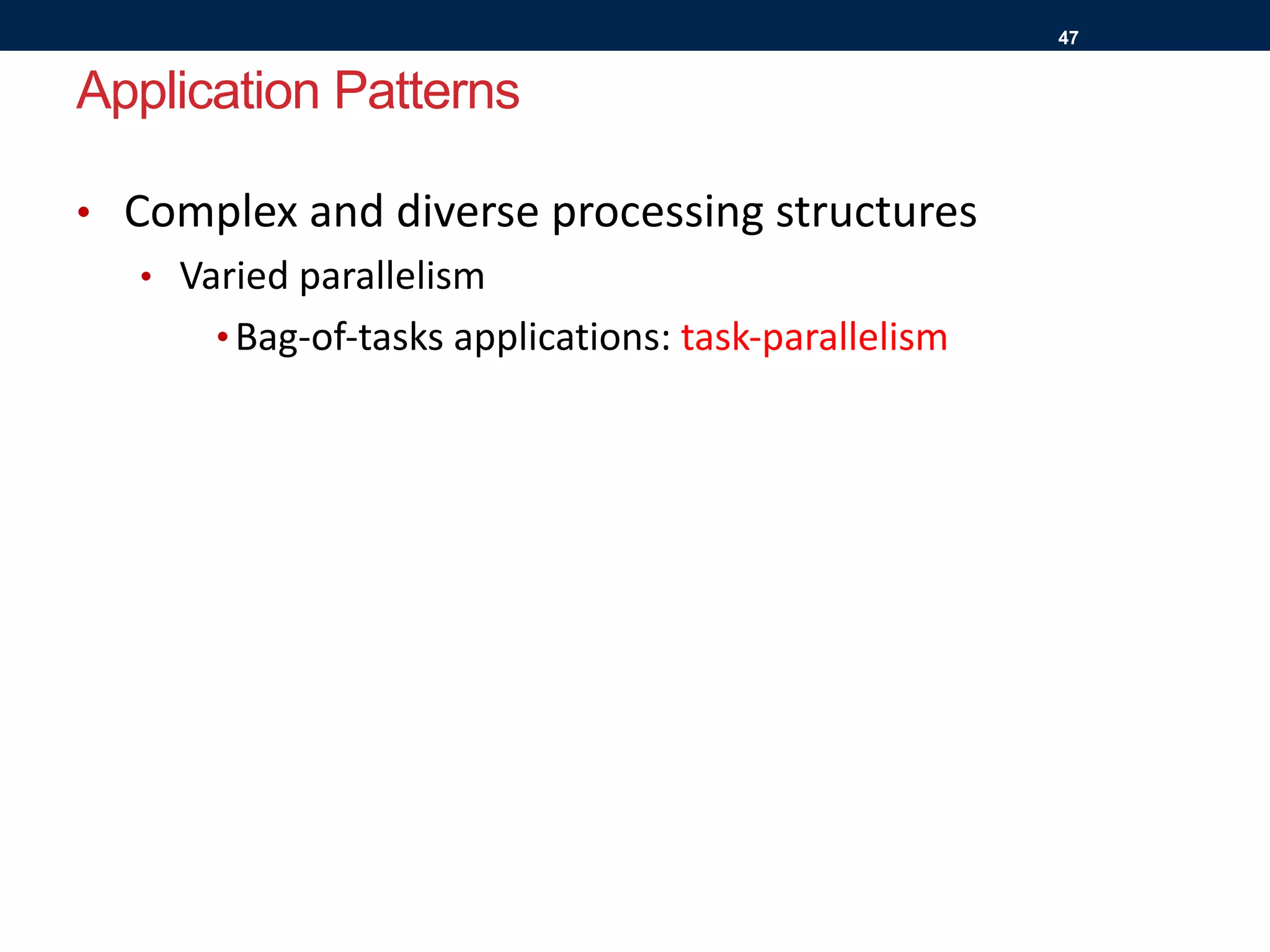 47

Application Patterns

• Complex and diverse processing structures
  • Varied parallelism
    • Bag-of-tasks applications: task-parallelism